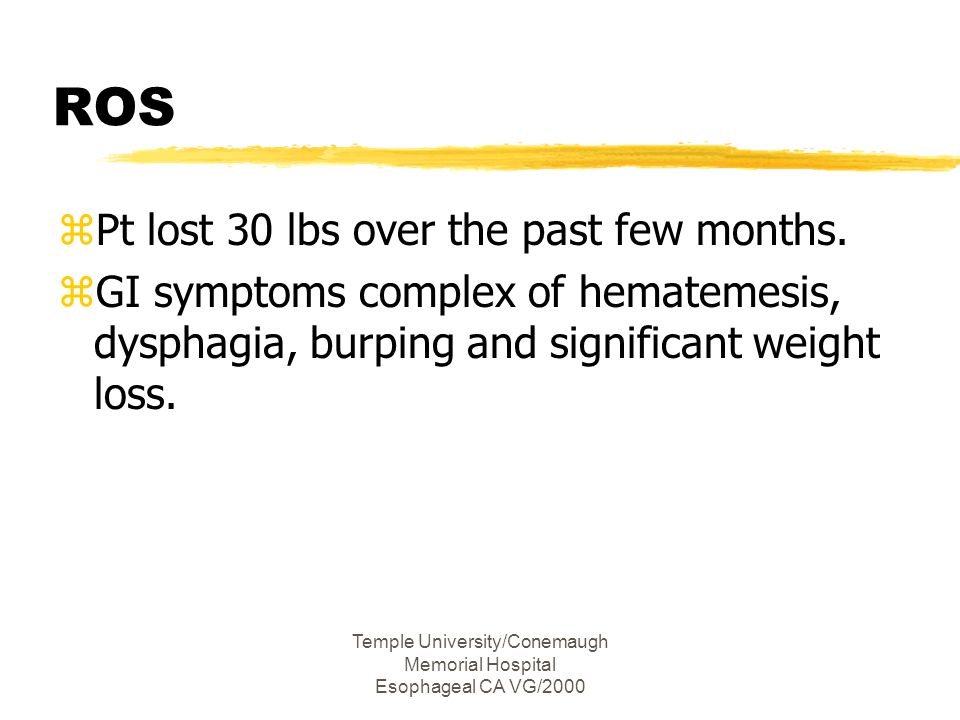 ROS

⌘Pt lost 30 lbs over the past few months.

⌘GI symptoms complex of hematemesis, dysphagia, burping and significant weight loss.

Temple University/Conemaugh Memorial Hospital Esophageal CA VG/2000